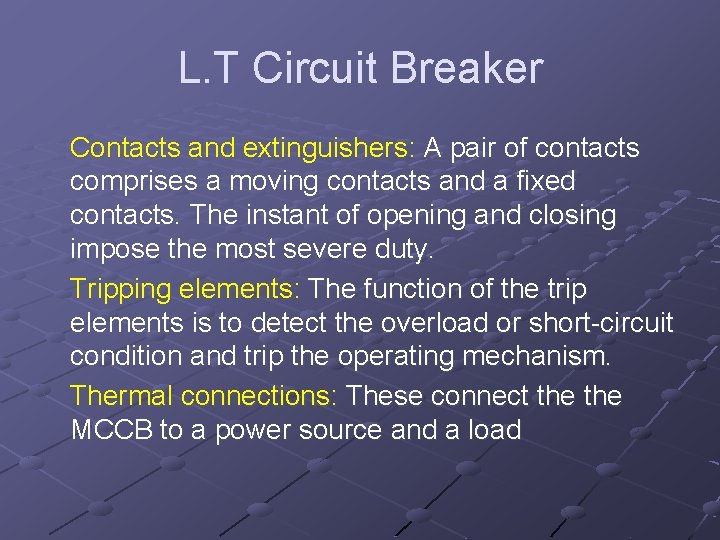 L.T Circuit Breaker

Contacts and extinguishers: A pair of contacts comprises a moving contacts and a fixed contacts. The instant of opening and closing impose the most severe duty.

Tripping elements: The function of the trip elements is to detect the overload or short-circuit condition and trip the operating mechanism.

Thermal connections: These connect the the MCCB to a power source and a load